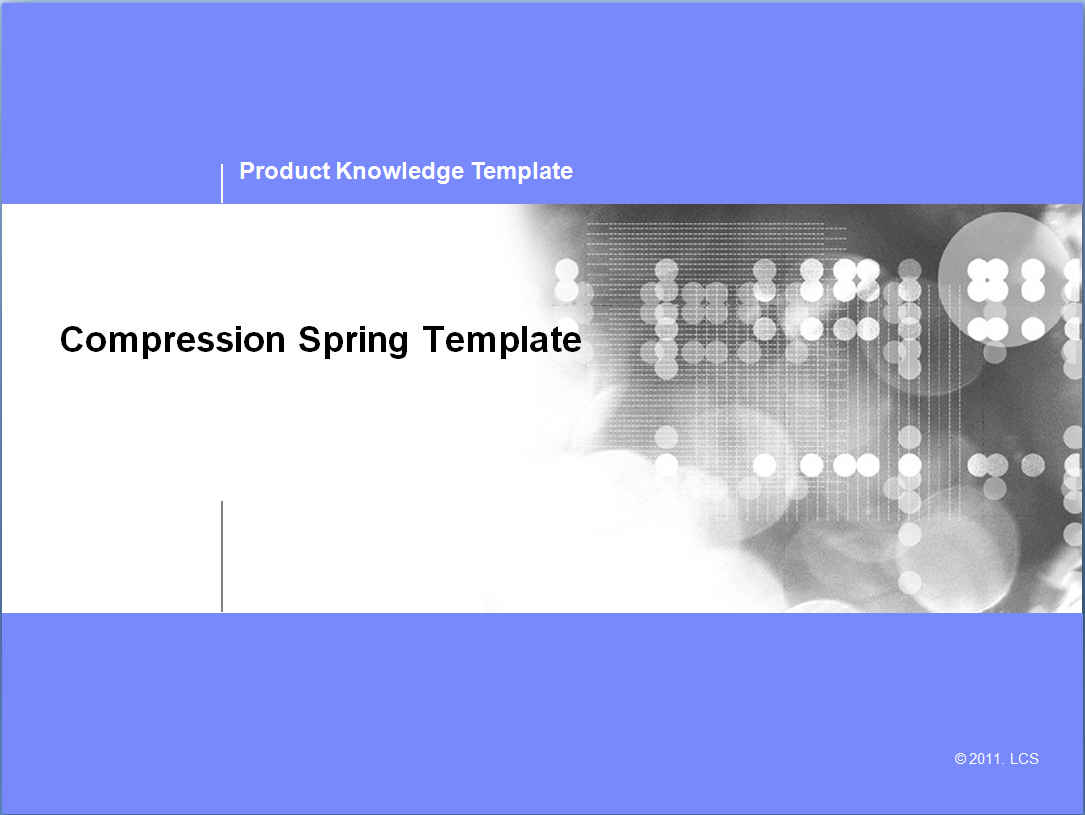 Product Knowledge Template

Compression Spring Template

© 2011. LCS